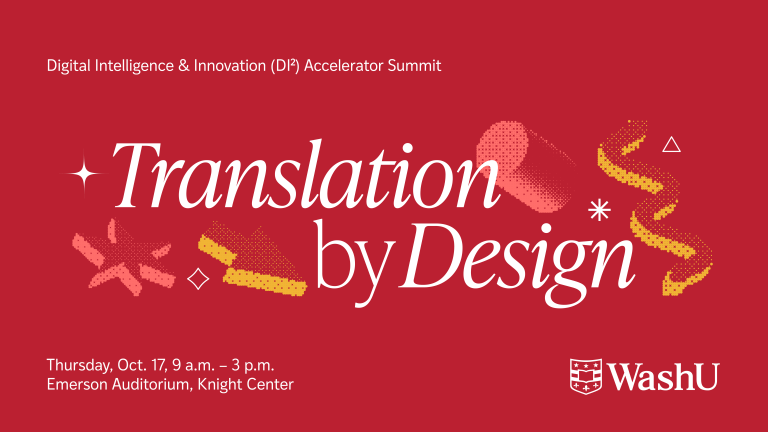 Digital Intelligence & Innovation (DI²) Accelerator Summit

Translation by Design

Thursday, Oct. 17, 9 a.m. – 3 p.m.
Emerson Auditorium, Knight Center

WashU